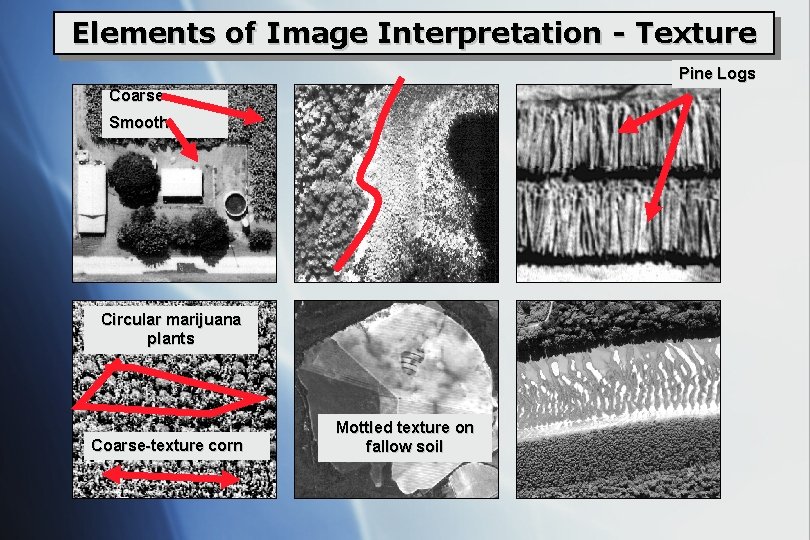 Elements of Image Interpretation - Texture

Coarse

Smooth

Pine Logs

Circular marijuana plants

Coarse-texture corn

Mottled texture on fallow soil